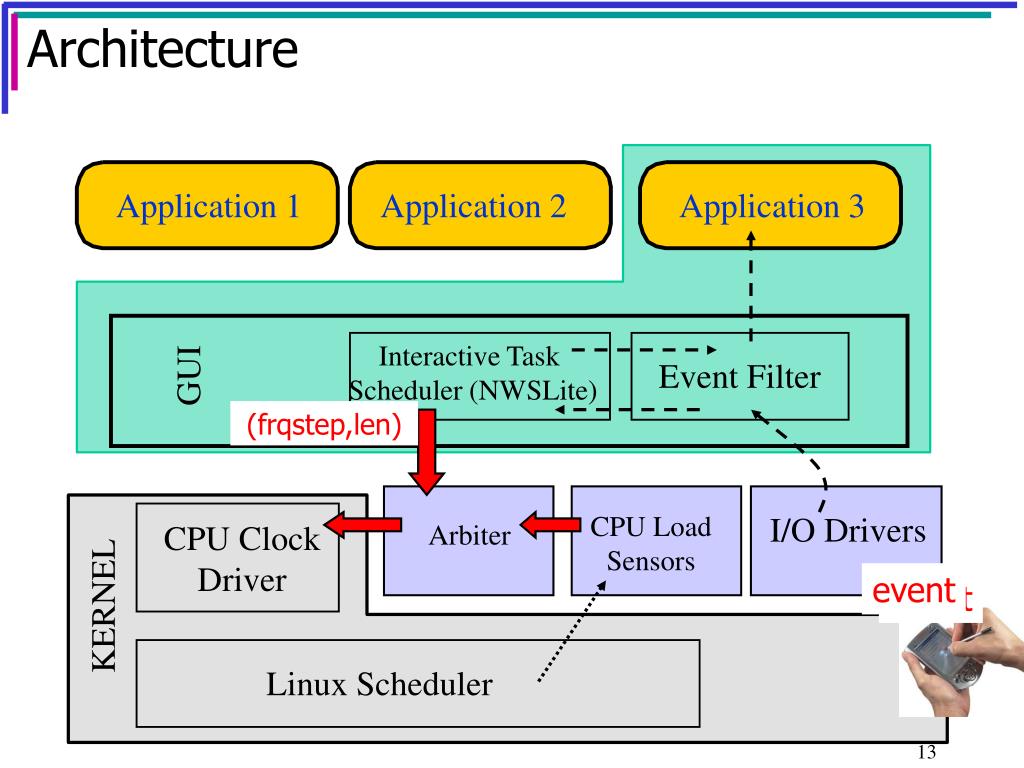 Architecture

Application 1

Application 2

Application 3

GUI

Interactive Task Scheduler (NWSLite)

Event Filter

(frqstep,len)

KERNEL

CPU Clock Driver

Arbiter

CPU Load Sensors

I/O Drivers

event

Linux Scheduler

13